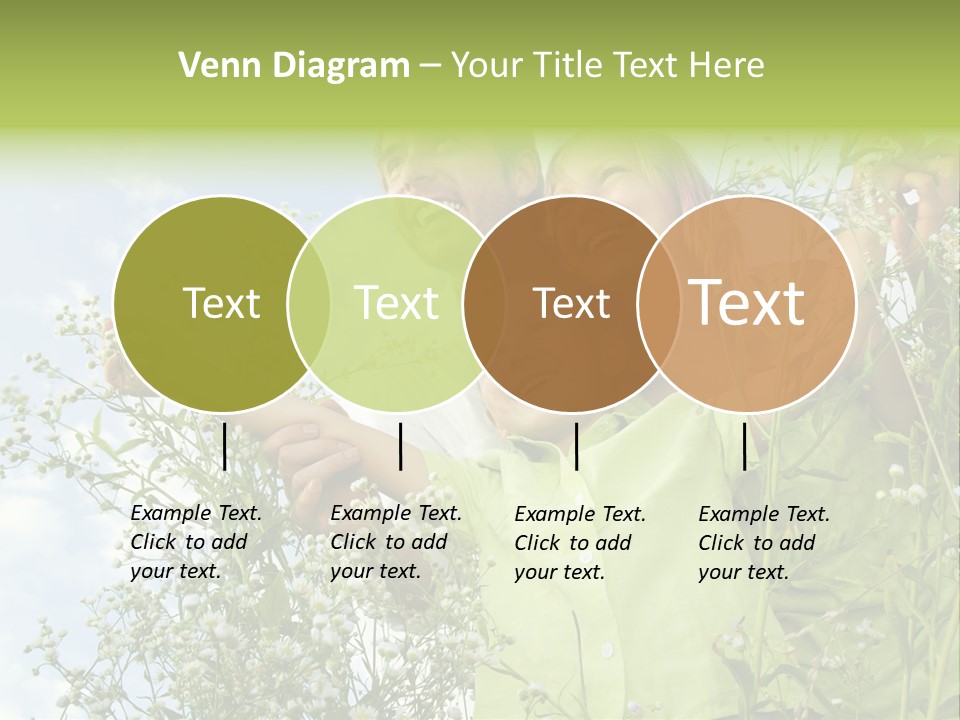 Venn Diagram – Your Title Text Here

Text

Text

Text

Text

Example Text. Click to add your text.

Example Text. Click to add your text.

Example Text. Click to add your text.

Example Text. Click to add your text.